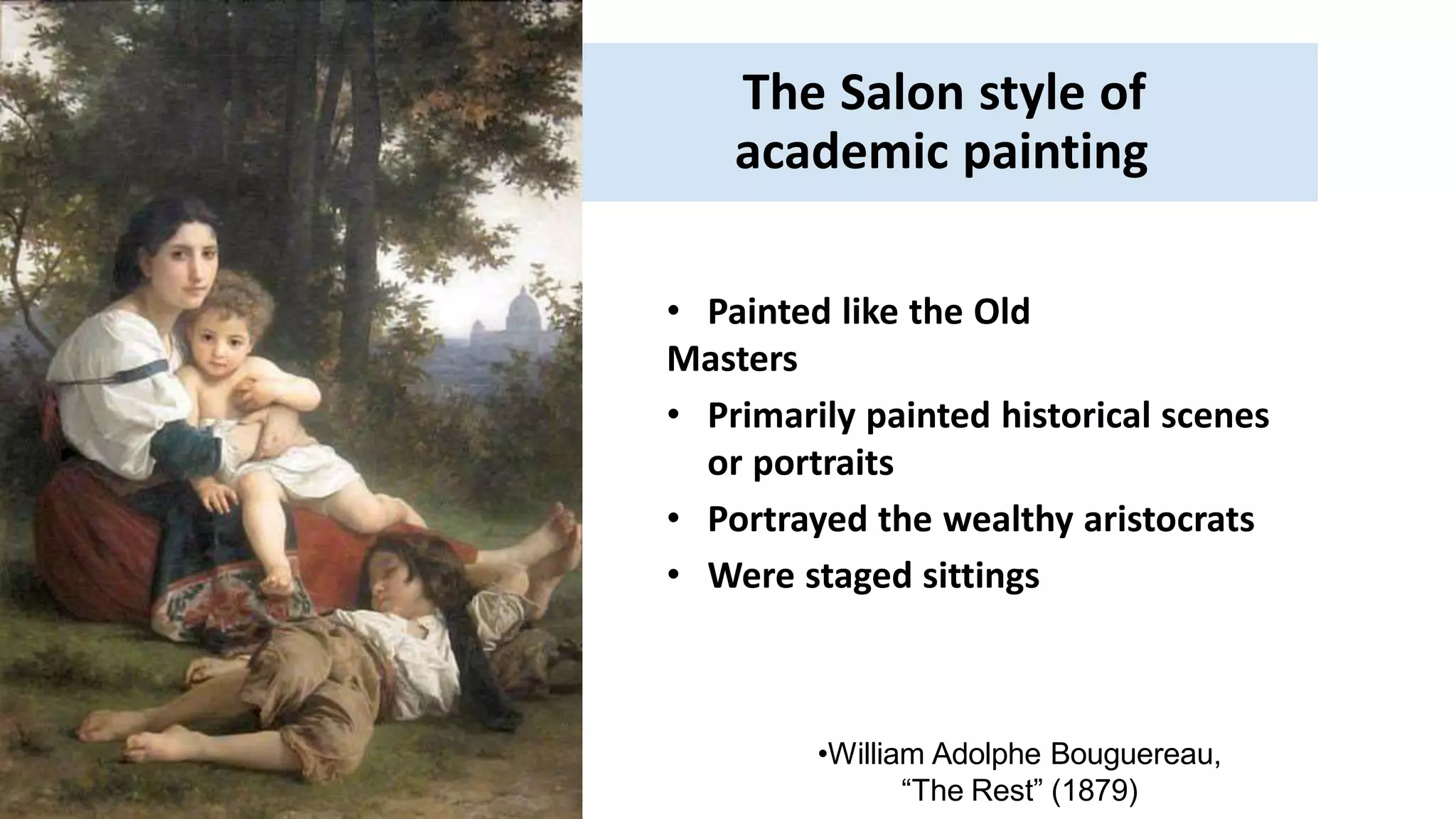 The Salon style of academic painting

• Painted like the Old Masters
• Primarily painted historical scenes or portraits
• Portrayed the wealthy aristocrats
• Were staged sittings

•William Adolphe Bouguereau, “The Rest” (1879)